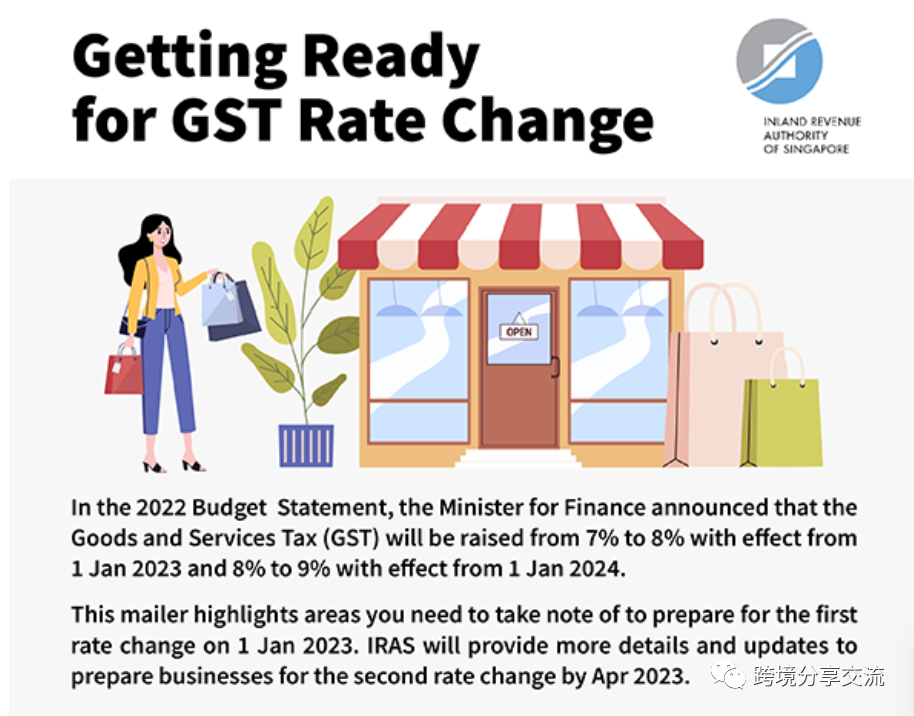 Getting Ready for GST Rate Change

INLAND REVENUE AUTHORITY OF SINGAPORE

OPEN

In the 2022 Budget Statement, the Minister for Finance announced that the Goods and Services Tax (GST) will be raised from 7% to 8% with effect from 1 Jan 2023 and 8% to 9% with effect from 1 Jan 2024.

This mailer highlights areas you need to take note of to prepare for the first rate change on 1 Jan 2023. IRAS will provide more details and updates to prepare businesses for the second rate change by Apr 2023.

跨境分享交流